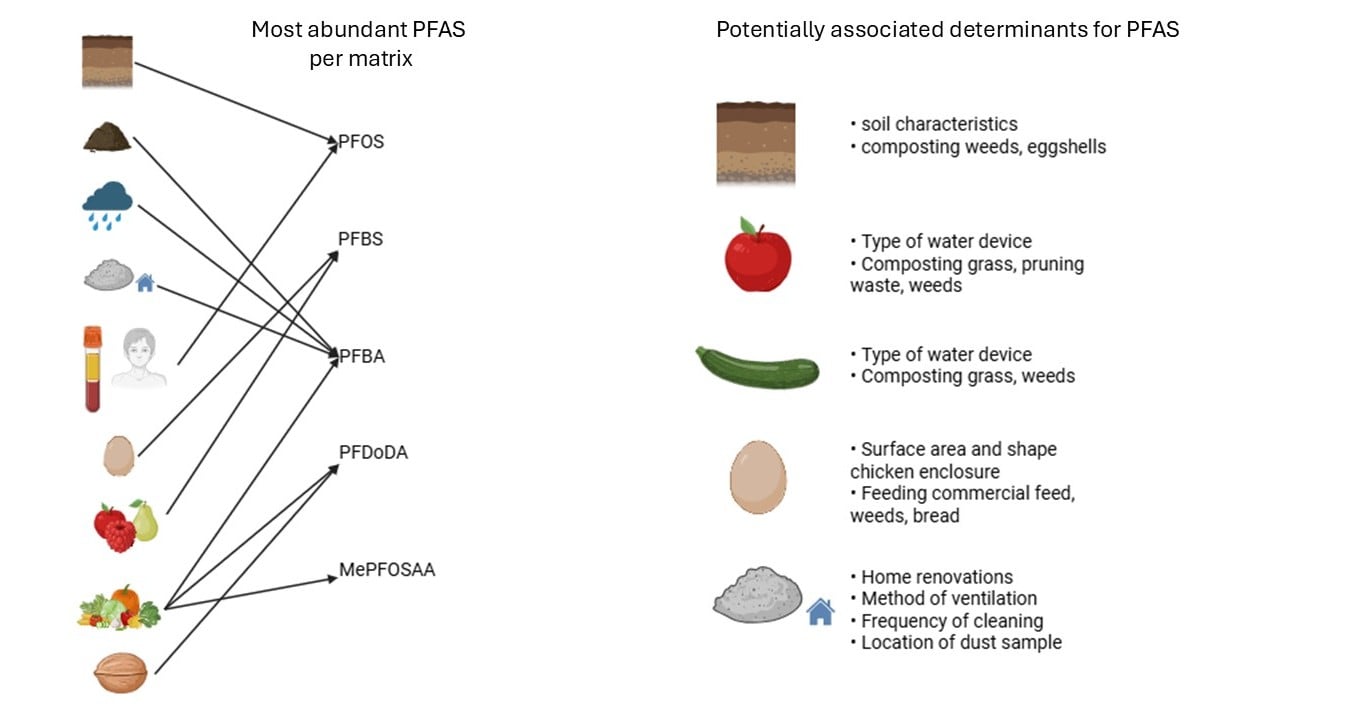 Most abundant PFAS per matrix

PFOS

PFBS

PFBA

PFDoDA

MePFOSAA

Potentially associated determinants for PFAS

• soil characteristics
• composting weeds, eggshells

• Type of water device
• Composting grass, pruning waste, weeds

• Type of water device
• Composting grass, weeds

• Surface area and shape chicken enclosure
• Feeding commercial feed, weeds, bread

• Home renovations
• Method of ventilation
• Frequency of cleaning
• Location of dust sample